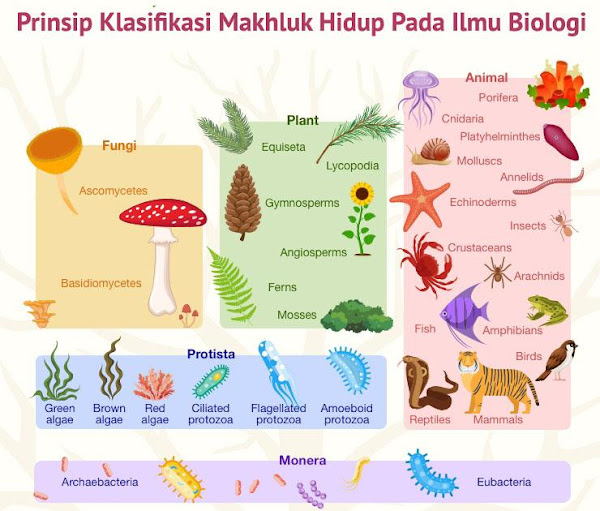 Prinsip Klasifikasi Makhluk Hidup Pada Ilmu Biologi

Fungi
Ascomycetes
Basidiomycetes

Plant
Equiseta
Lycopodia
Gymnosperms
Angiosperms
Ferns
Mosses

Animal
Porifera
Cnidaria
Platyhelminthes
Molluscs
Annelids
Echinoderms
Insects
Crustaceans
Arachnids
Fish
Amphibians
Birds
Reptiles
Mammals

Protista
Green algae
Brown algae
Red algae
Ciliated protozoa
Flagellated protozoa
Amoeboid protozoa

Monera
Archaebacteria
Eubacteria